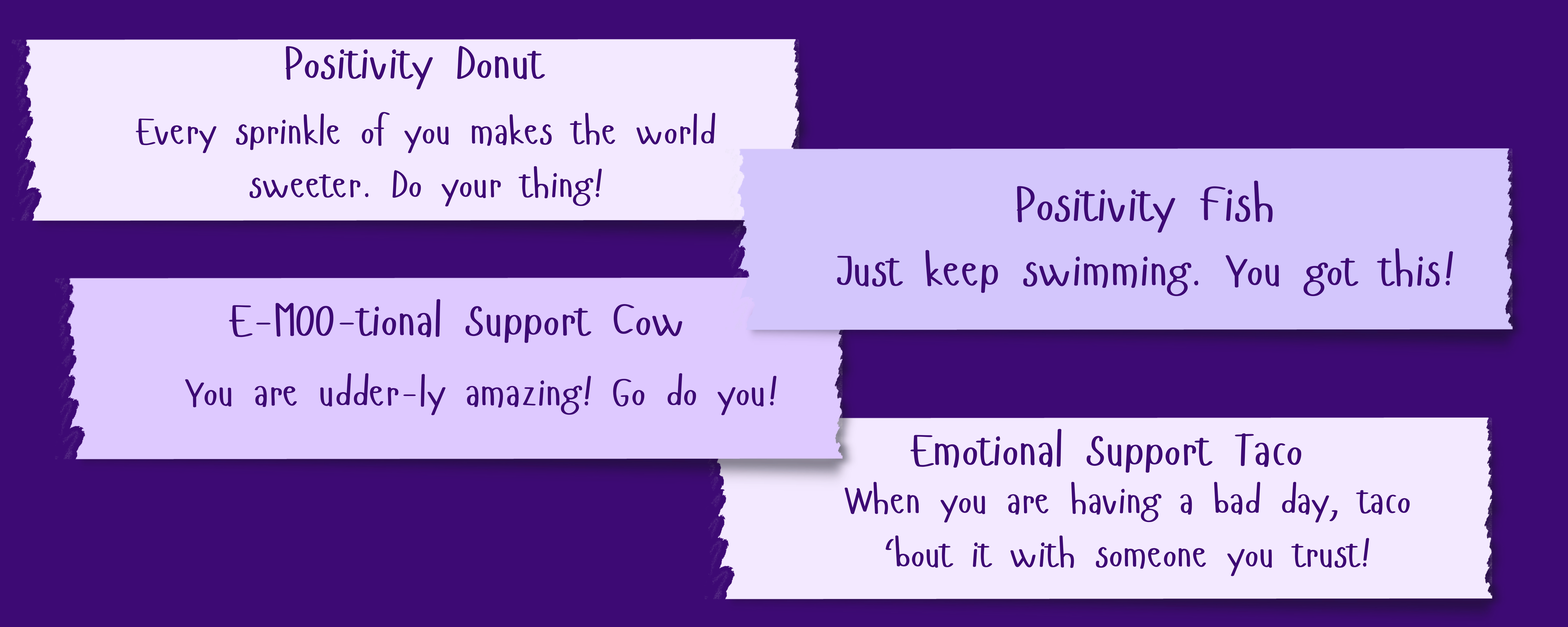 Positivity Donut

Every sprinkle of you makes the world sweeter. Do your thing!

Positivity Fish

Just keep swimming. You got this!

E-MOO-tional Support Cow

You are udder-ly amazing! Go do you!

Emotional Support Taco

When you are having a bad day, taco 'bout it with someone you trust!